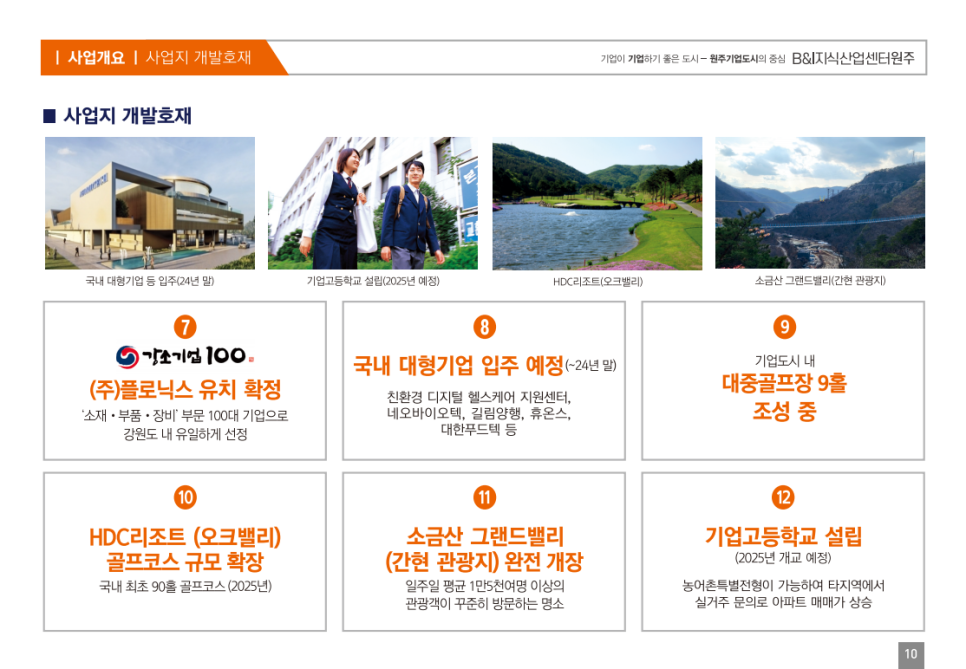 | 사업개요 | 사업지 개발호재

기업이 기업하기 좋은 도시 – 원주기업도시의 중심 B&I지식산업센터원주

■ 사업지 개발호재

국내 대형기업 등 입주(24년 말)

기업고등학교 설립(2025년 예정)

HDC리조트(오크밸리)

소금산 그랜드밸리(간현 관광지)

7

강소기업 100

(주)플로닉스 유치 확정

'소재 • 부품 • 장비' 부문 100대 기업으로 강원도 내 유일하게 선정

8

국내 대형기업 입주 예정(~24년 말)

친환경 디지털 헬스케어 지원센터, 네오바이오텍, 길림양행, 휴온스, 대한푸드텍 등

9

기업도시 내

대중골프장 9홀 조성 중

10

HDC리조트 (오크밸리) 골프코스 규모 확장

국내 최초 90홀 골프코스 (2025년)

11

소금산 그랜드밸리 (간현 관광지) 완전 개장

일주일 평균 1만5천여명 이상의 관광객이 꾸준히 방문하는 명소

12

기업고등학교 설립

(2025년 개교 예정)

농어촌특별전형이 가능하여 타지역에서 실거주 문의로 아파트 매매가 상승

10